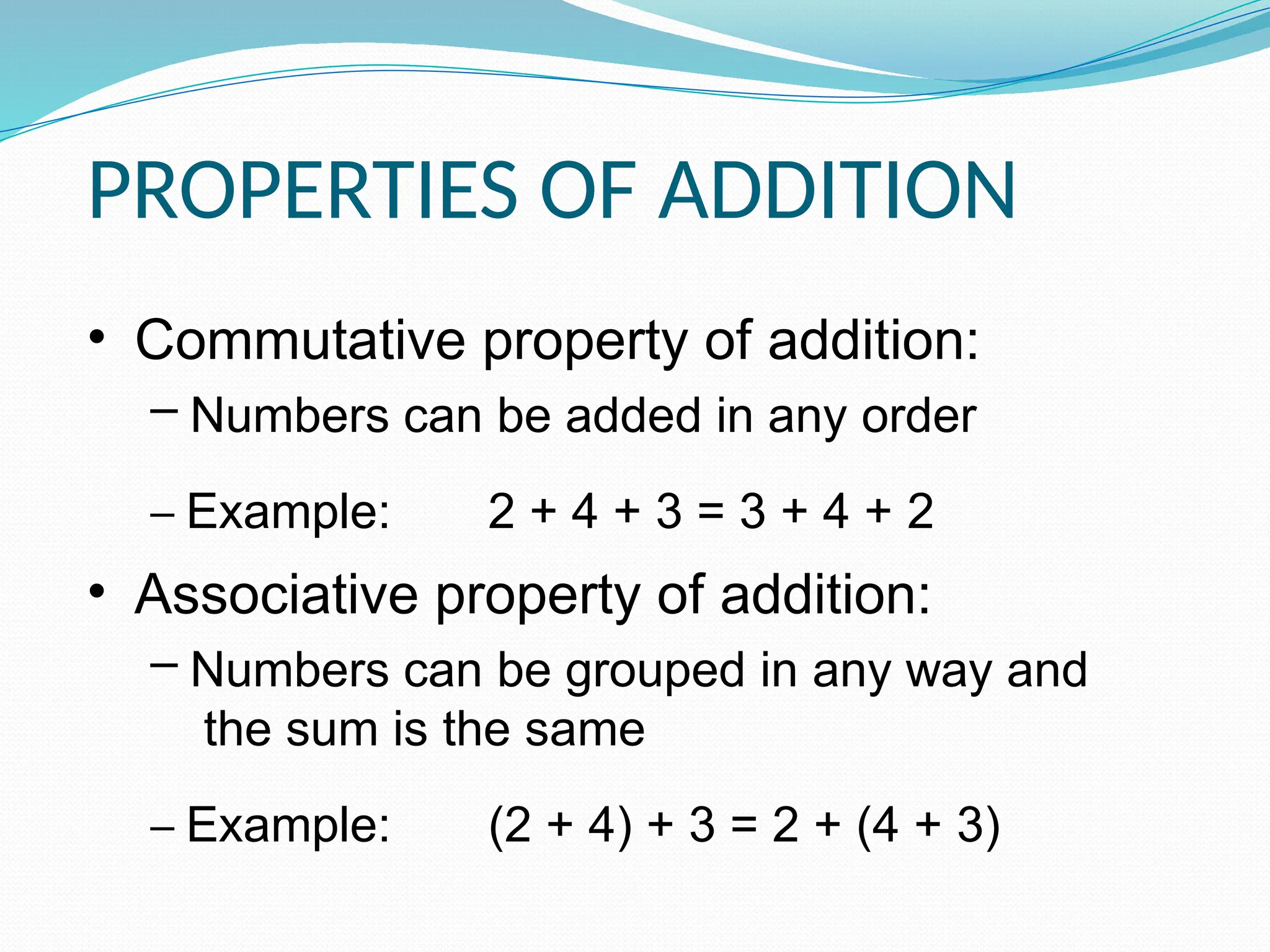 PROPERTIES OF ADDITION

• Commutative property of addition:

– Numbers can be added in any order

– Example: $2 + 4 + 3 = 3 + 4 + 2$

• Associative property of addition:

– Numbers can be grouped in any way and the sum is the same

– Example: $(2 + 4) + 3 = 2 + (4 + 3)$